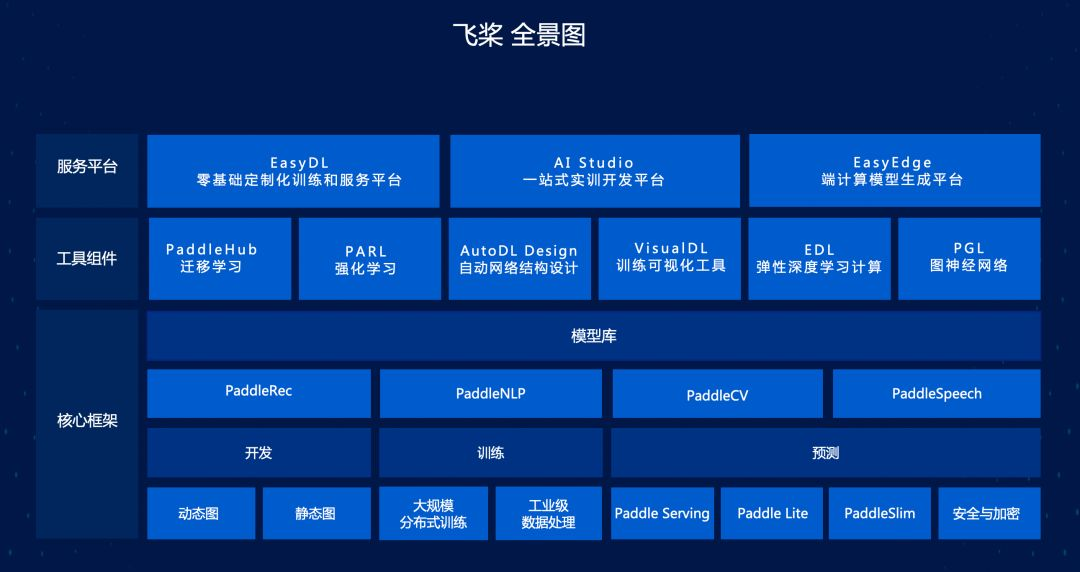 飞桨 全景图

服务平台

EasyDL
零基础定制化训练和服务平台

AI Studio
一站式实训开发平台

EasyEdge
端计算模型生成平台

工具组件

PaddleHub
迁移学习

PARL
强化学习

AutoDL Design
自动网络结构设计

VisualDL
训练可视化工具

EDL
弹性深度学习计算

PGL
图神经网络

核心框架

模型库

PaddleRec

PaddleNLP

PaddleCV

PaddleSpeech

开发

训练

预测

动态图

静态图

大规模
分布式训练

工业级
数据处理

Paddle Serving

Paddle Lite

PaddleSlim

安全与加密